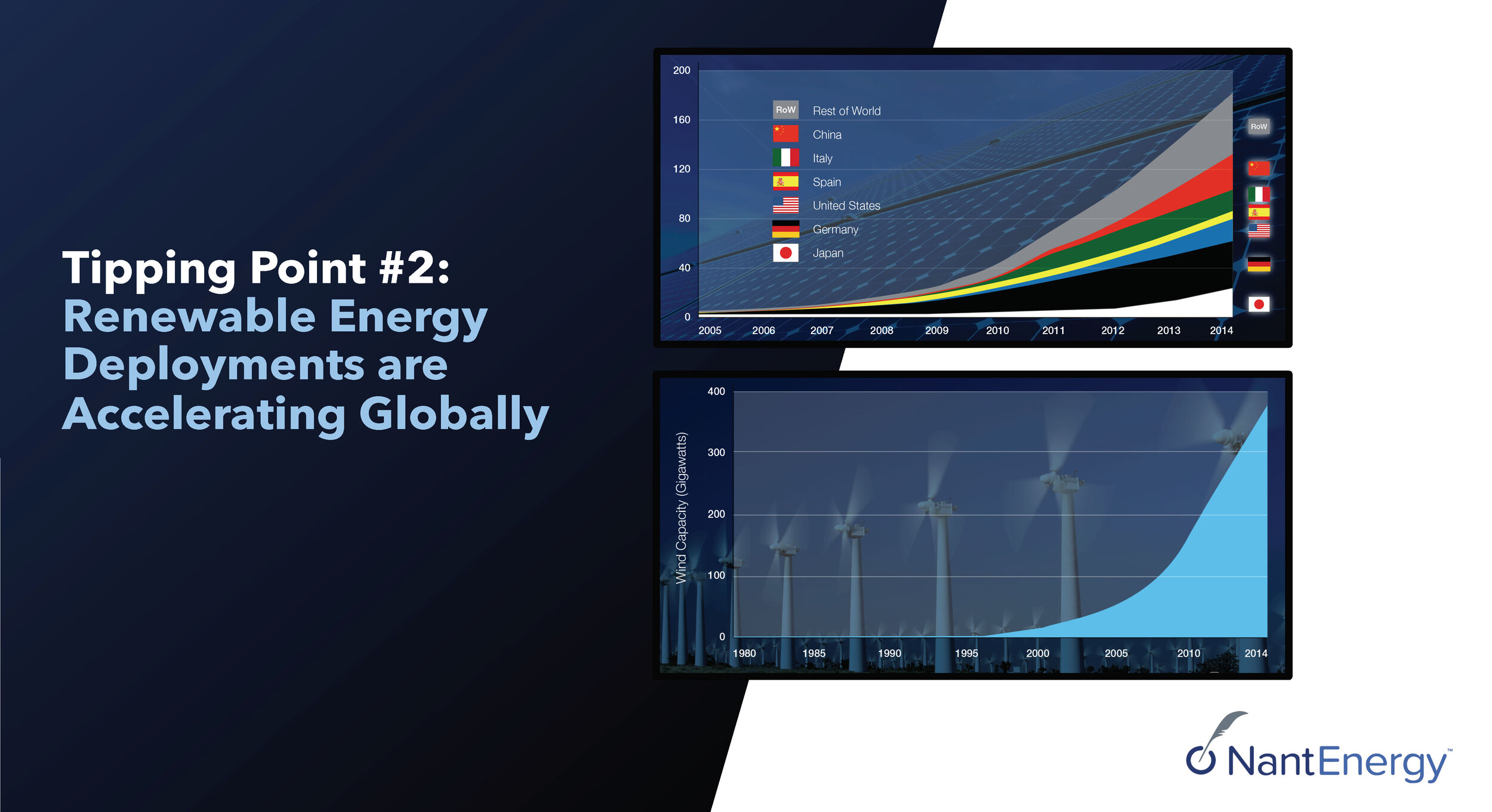 Tipping Point #2:
Renewable Energy Deployments are Accelerating Globally

200
160
120
80
40
0

RoW Rest of World
China
Italy
Spain
United States
Germany
Japan

RoW

2005 2006 2007 2008 2009 2010 2011 2012 2013 2014

Wind Capacity (Gigawatts)

400
300
200
100
0

1980 1985 1990 1995 2000 2005 2010 2014

NantEnergy™